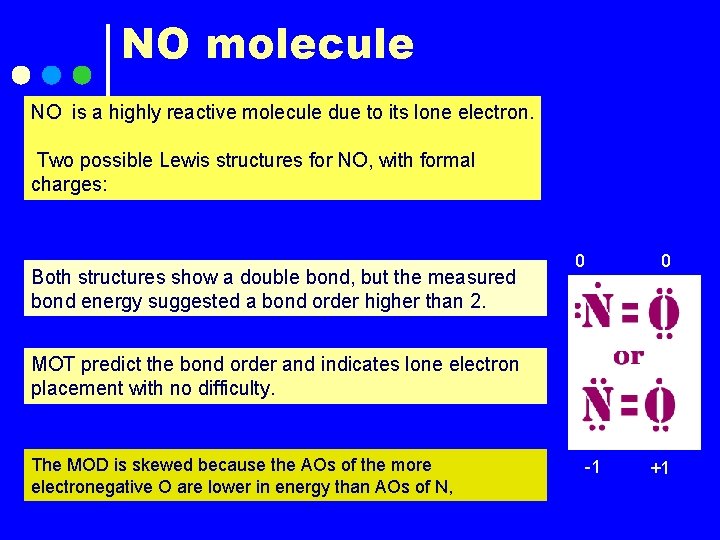 NO molecule

NO is a highly reactive molecule due to its lone electron.

Two possible Lewis structures for NO, with formal charges:

Both structures show a double bond, but the measured bond energy suggested a bond order higher than 2.

MOT predict the bond order and indicates lone electron placement with no difficulty.

The MOD is skewed because the AOs of the more electronegative O are lower in energy than AOs of N,

0 0

N = O

or

N = O

-1 +1